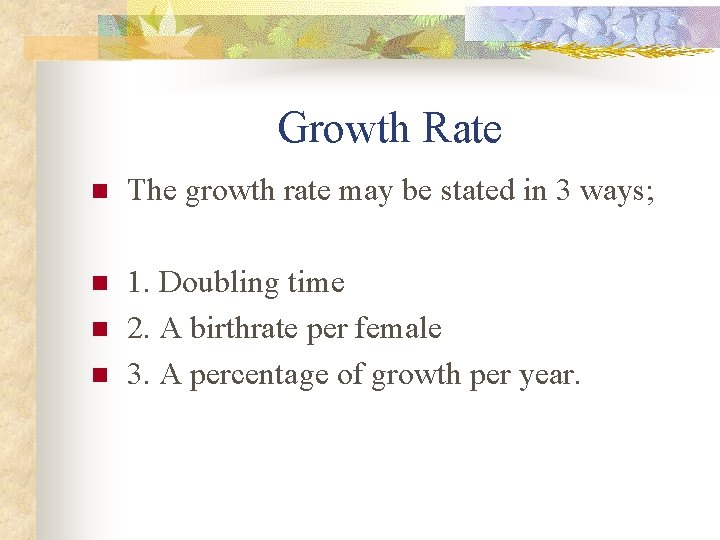 Growth Rate

The growth rate may be stated in 3 ways;

1. Doubling time
2. A birthrate per female
3. A percentage of growth per year.